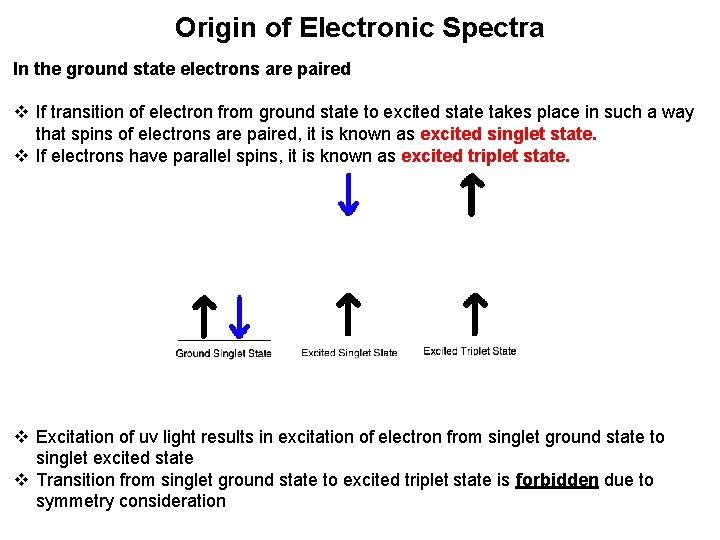 Origin of Electronic Spectra

In the ground state electrons are paired

❖ If transition of electron from ground state to excited state takes place in such a way that spins of electrons are paired, it is known as excited singlet state.
❖ If electrons have parallel spins, it is known as excited triplet state.

Ground Singlet State

Excited Singlet State

Excited Triplet State

❖ Excitation of uv light results in excitation of electron from singlet ground state to singlet excited state
❖ Transition from singlet ground state to excited triplet state is forbidden due to symmetry consideration